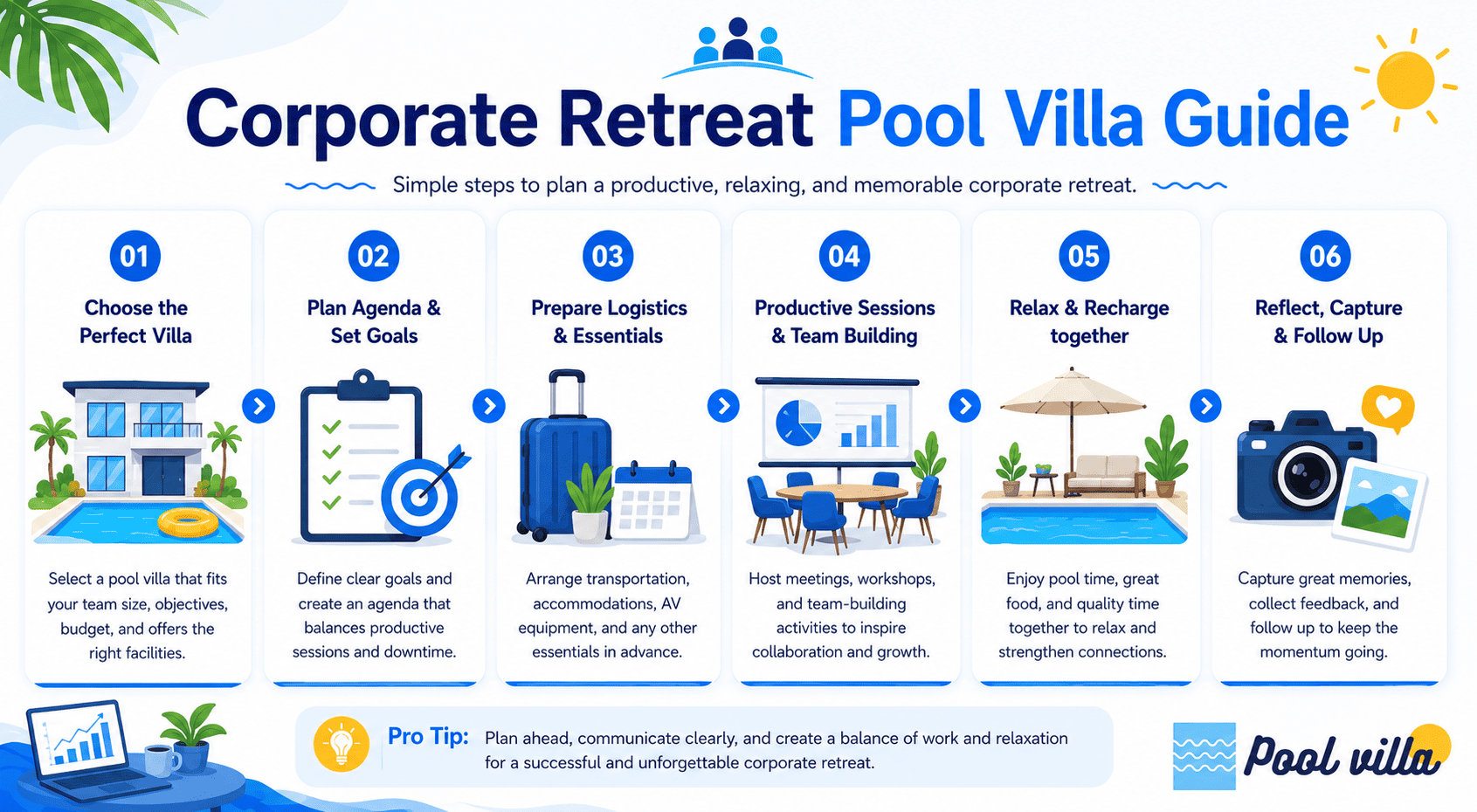 Corporate Retreat Pool Villa Guide

Simple steps to plan a productive, relaxing, and memorable corporate retreat.

01
Choose the Perfect Villa
Select a pool villa that fits your team size, objectives, budget, and offers the right facilities.

02
Plan Agenda & Set Goals
Define clear goals and create an agenda that balances productive sessions and downtime.

03
Prepare Logistics & Essentials
Arrange transportation, accommodations, AV equipment, and any other essentials in advance.

04
Productive Sessions & Team Building
Host meetings, workshops, and team-building activities to inspire collaboration and growth.

05
Relax & Recharge together
Enjoy pool time, great food, and quality time together to relax and strengthen connections.

06
Reflect, Capture & Follow Up
Capture great memories, collect feedback, and follow up to keep the momentum going.

Pro Tip: Plan ahead, communicate clearly, and create a balance of work and relaxation for a successful and unforgettable corporate retreat.

Pool villa